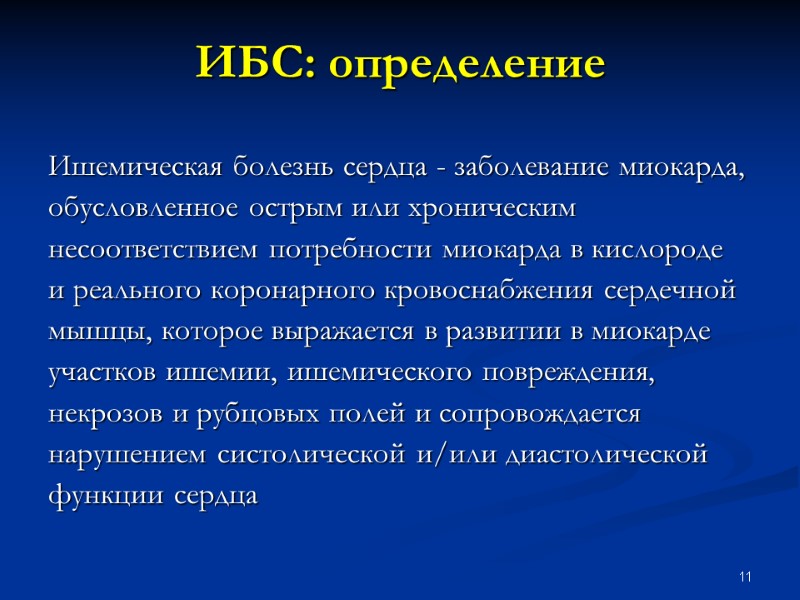 ИБС: определение

Ишемическая болезнь сердца - заболевание миокарда, обусловленное острым или хроническим несоответствием потребности миокарда в кислороде и реального коронарного кровоснабжения сердечной мышцы, которое выражается в развитии в миокарде участков ишемии, ишемического повреждения, некрозов и рубцовых полей и сопровождается нарушением систолической и/или диастолической функции сердца

11